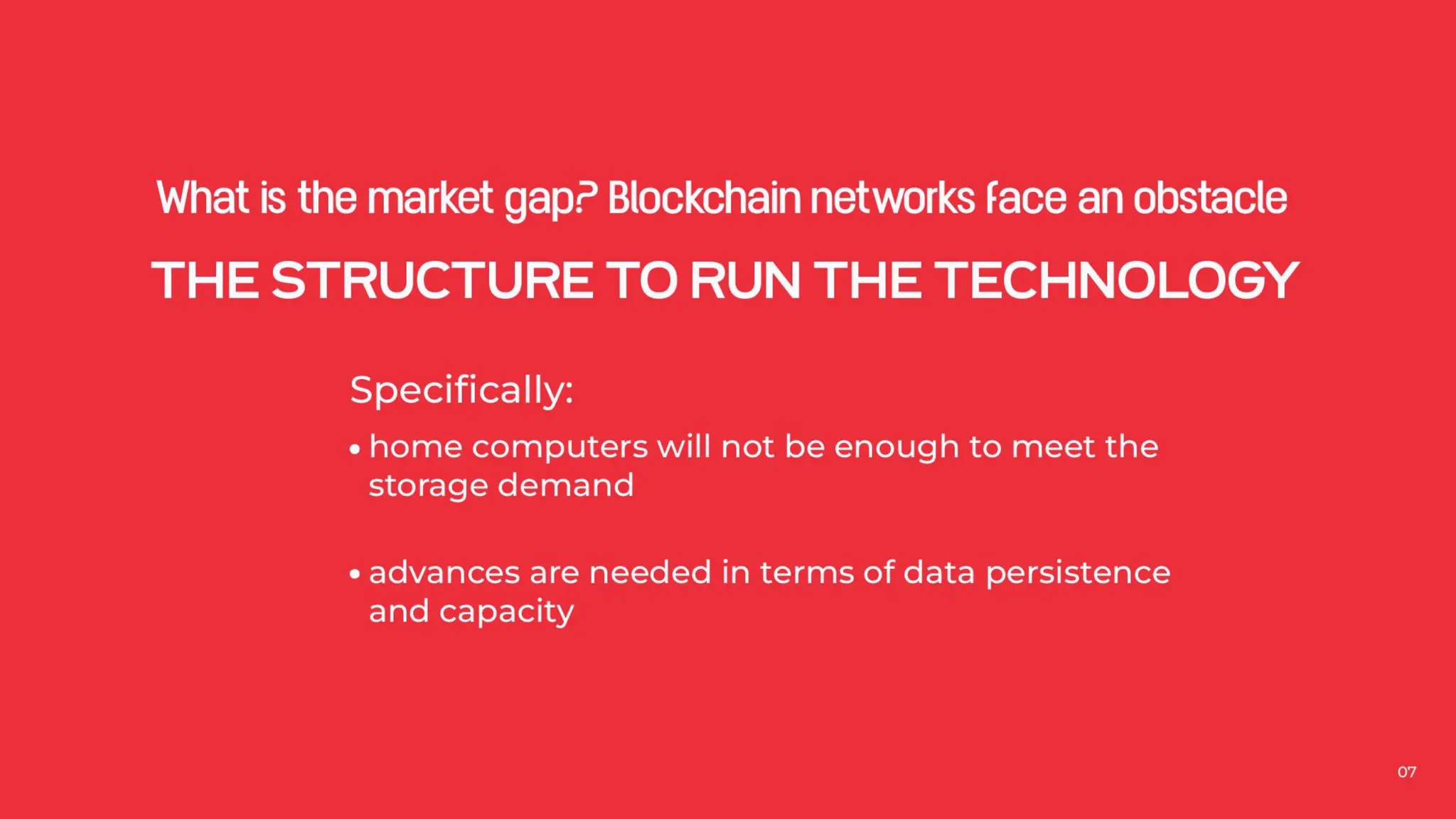 What is the market gap? Blockchain networks face an obstacle

THE STRUCTURE TO RUN THE TECHNOLOGY

Specifically:

• home computers will not be enough to meet the storage demand

• advances are needed in terms of data persistence and capacity

07